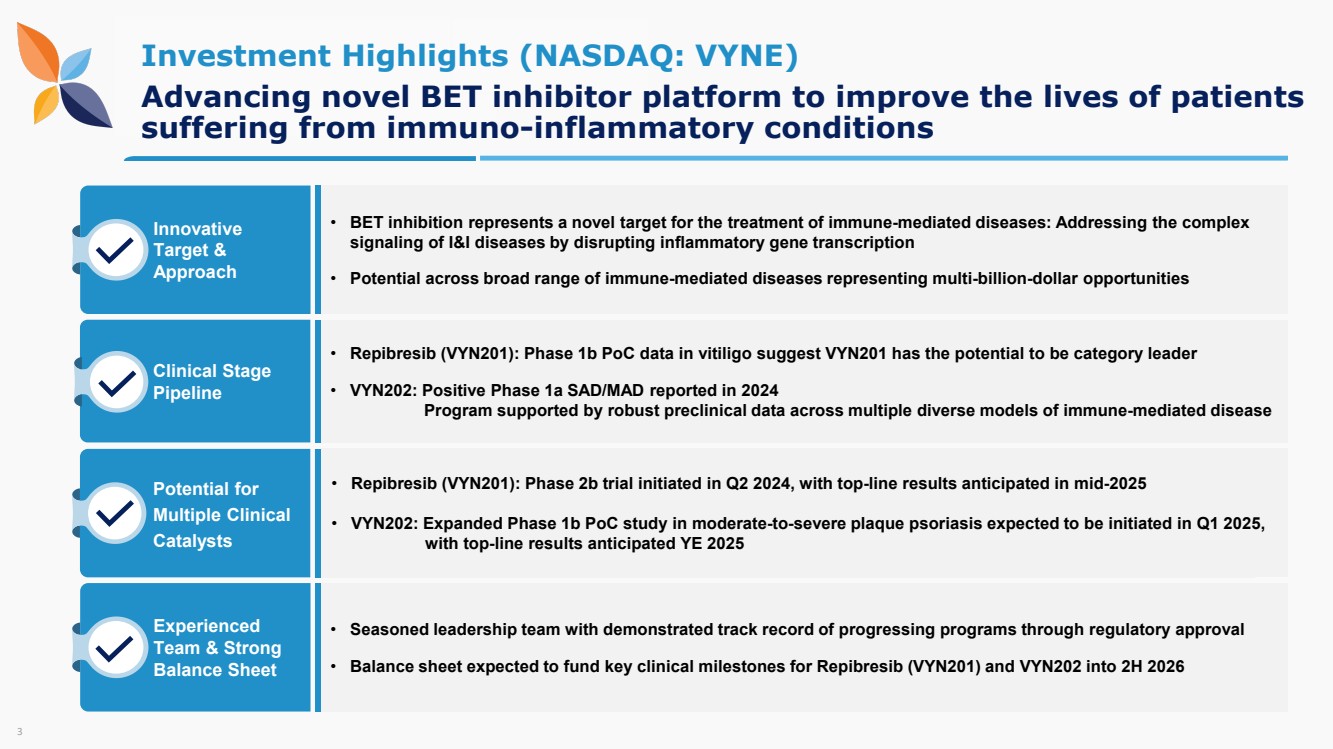 Investment Highlights (NASDAQ: VYNE)

Advancing novel BET inhibitor platform to improve the lives of patients suffering from immuno-inflammatory conditions

Innovative Target & Approach

• BET inhibition represents a novel target for the treatment of immune-mediated diseases: Addressing the complex signaling of I&I diseases by disrupting inflammatory gene transcription

• Potential across broad range of immune-mediated diseases representing multi-billion-dollar opportunities

Clinical Stage Pipeline

• Repibresib (VYN201): Phase 1b PoC data in vitiligo suggest VYN201 has the potential to be category leader

• VYN202: Positive Phase 1a SAD/MAD reported in 2024
Program supported by robust preclinical data across multiple diverse models of immune-mediated disease

Potential for Multiple Clinical Catalysts

• Repibresib (VYN201): Phase 2b trial initiated in Q2 2024, with top-line results anticipated in mid-2025

• VYN202: Expanded Phase 1b PoC study in moderate-to-severe plaque psoriasis expected to be initiated in Q1 2025, with top-line results anticipated YE 2025

Experienced Team & Strong Balance Sheet

• Seasoned leadership team with demonstrated track record of progressing programs through regulatory approval

• Balance sheet expected to fund key clinical milestones for Repibresib (VYN201) and VYN202 into 2H 2026

3